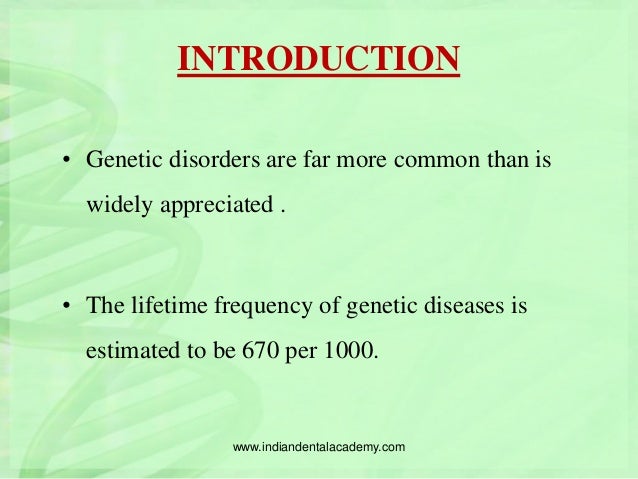 INTRODUCTION

• Genetic disorders are far more common than is widely appreciated .

• The lifetime frequency of genetic diseases is estimated to be 670 per 1000.

www.indiandentalacademy.com